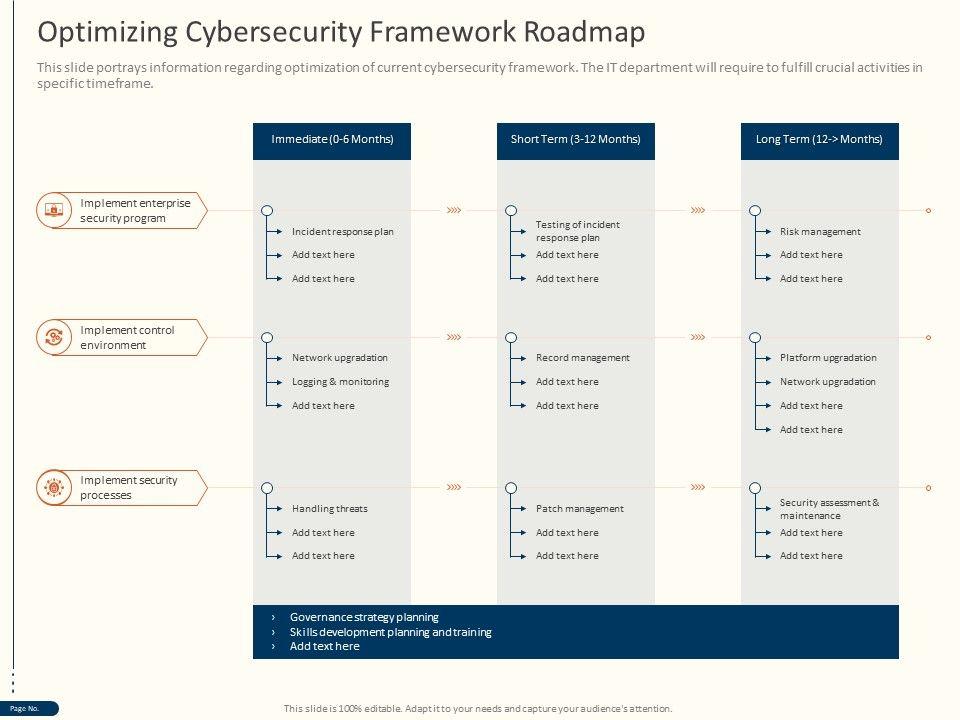 Optimizing Cybersecurity Framework Roadmap

This slide portrays information regarding optimization of current cybersecurity framework. The IT department will require to fulfill crucial activities in specific timeframe.

Immediate (0-6 Months)

Short Term (3-12 Months)

Long Term (12-> Months)

Implement enterprise security program

Incident response plan
Add text here
Add text here

Testing of incident response plan
Add text here
Add text here

Risk management
Add text here
Add text here

Implement control environment

Network upgradation
Logging & monitoring
Add text here

Record management
Add text here
Add text here

Platform upgradation
Network upgradation
Add text here
Add text here

Implement security processes

Handling threats
Add text here
Add text here

Patch management
Add text here
Add text here

Security assessment & maintenance
Add text here
Add text here

› Governance strategy planning
› Skills development planning and training
› Add text here

Page No.

This slide is 100% editable. Adapt it to your needs and capture your audience's attention.